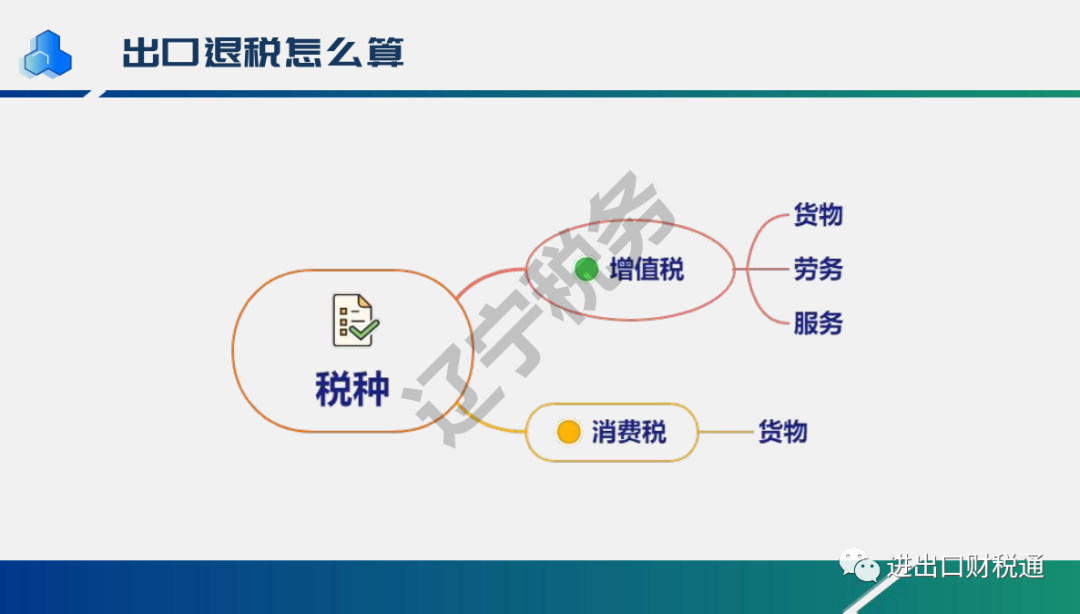 出口退税怎么算

税种

增值税

货物

劳务

服务

消费税

货物

辽宁税务

进出口财税通